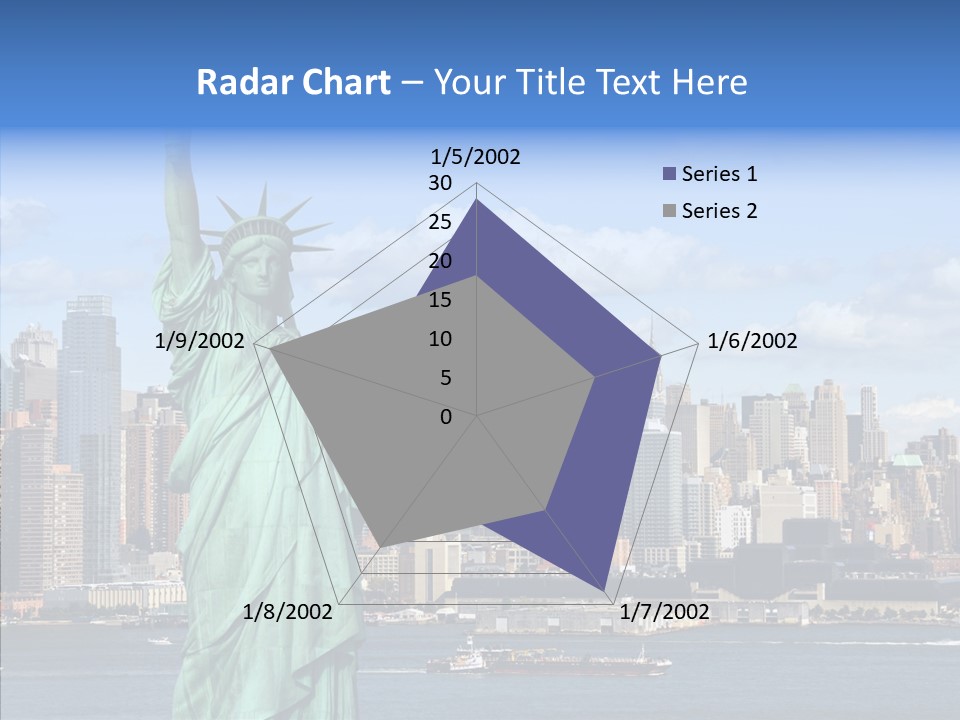 Radar Chart – Your Title Text Here

1/5/2002
30
25
20
15
10
5
0
1/6/2002
1/7/2002
1/8/2002
1/9/2002

Series 1
Series 2